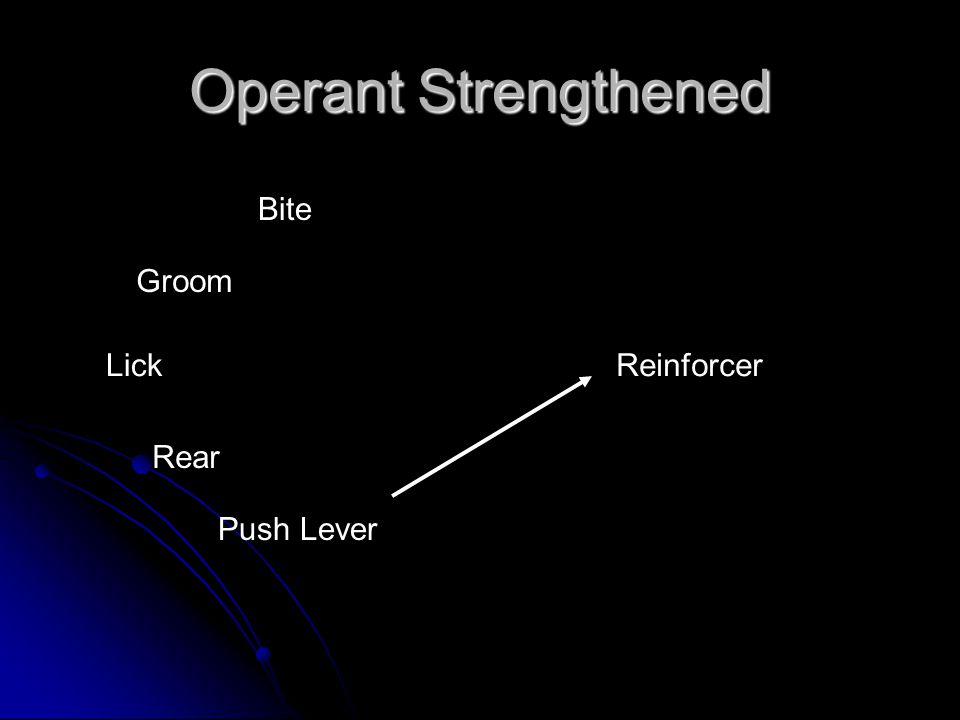 Operant Strengthened

Bite

Groom

Lick

Reinforcer

Rear

Push Lever